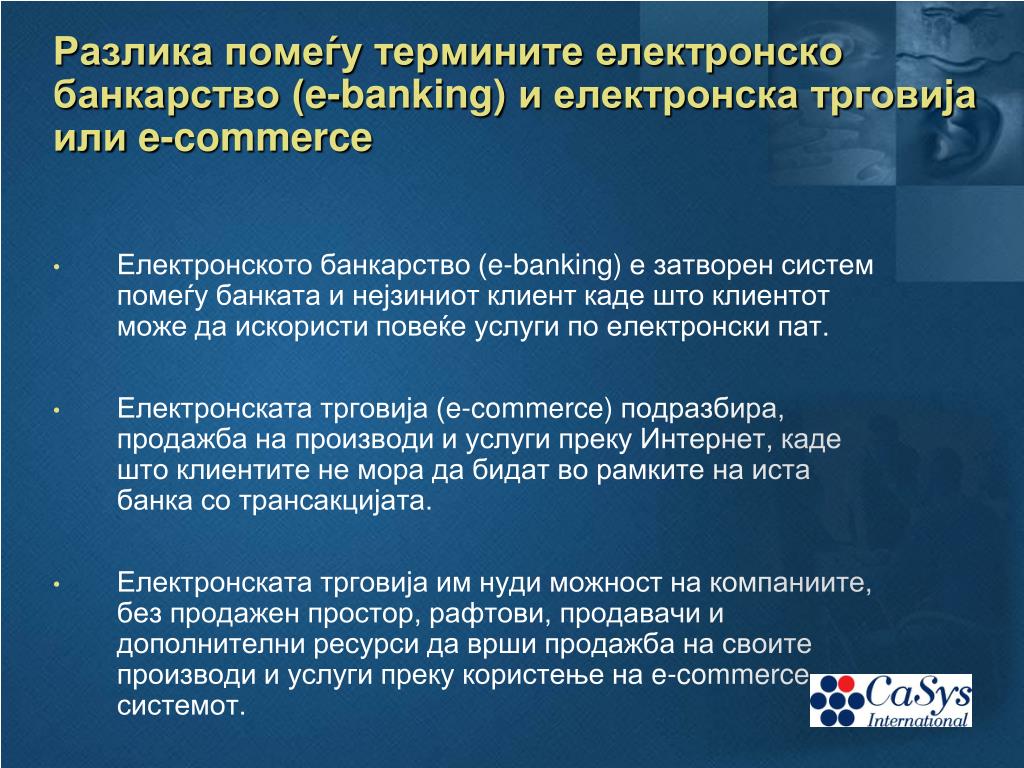 Разлика помеѓу термините електронско банкарство (e-banking) и електронска трговија или e-commerce

• Електронското банкарство (e-banking) е затворен систем помеѓу банката и нејзиниот клиент каде што клиентот може да искористи повеќе услуги по електронски пат.

• Електронската трговија (e-commerce) подразбира, продажба на производи и услуги преку Интернет, каде што клиентите не мора да бидат во рамките на иста банка со трансакцијата.

• Електронската трговија им нуди можност на компаниите, без продажен простор, рафтови, продавачи и дополнителни ресурси да врши продажба на своите производи и услуги преку користење на e-commerce системот.

CaSys International